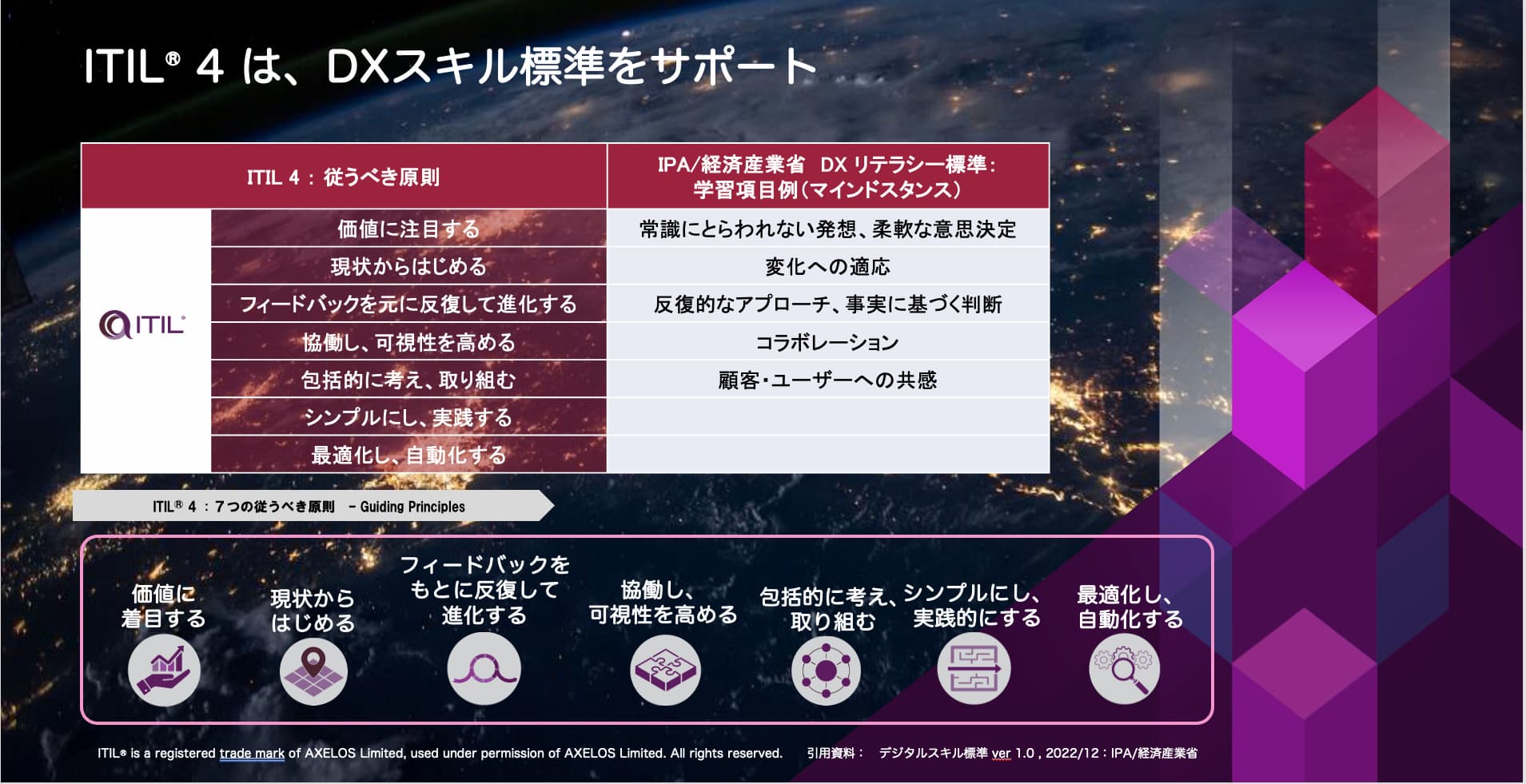 ITIL® 4 は、DXスキル標準をサポート

| ITIL 4 : 従うべき原則 | | IPA/経済産業省 DX リテラシー標準: 学習項目例（マインドスタンス） |
|---|---|---|
| ITIL | 価値に注目する | 常識にとらわれない発想、柔軟な意思決定 |
| | 現状からはじめる | 変化への適応 |
| | フィードバックを元に反復して進化する | 反復的なアプローチ、事実に基づく判断 |
| | 協働し、可視性を高める | コラボレーション |
| | 包括的に考え、取り組む | 顧客・ユーザーへの共感 |
| | シンプルにし、実践する | |
| | 最適化し、自動化する | |

ITIL® 4 : 7つの従うべき原則 – Guiding Principles

価値に着目する

現状からはじめる

フィードバックをもとに反復して進化する

協働し、可視性を高める

包括的に考え、取り組む

シンプルにし、実践的にする

最適化し、自動化する

ITIL® is a registered trade mark of AXELOS Limited, used under permission of AXELOS Limited. All rights reserved. 引用資料： デジタルスキル標準 ver 1.0 , 2022/12 : IPA/経済産業省